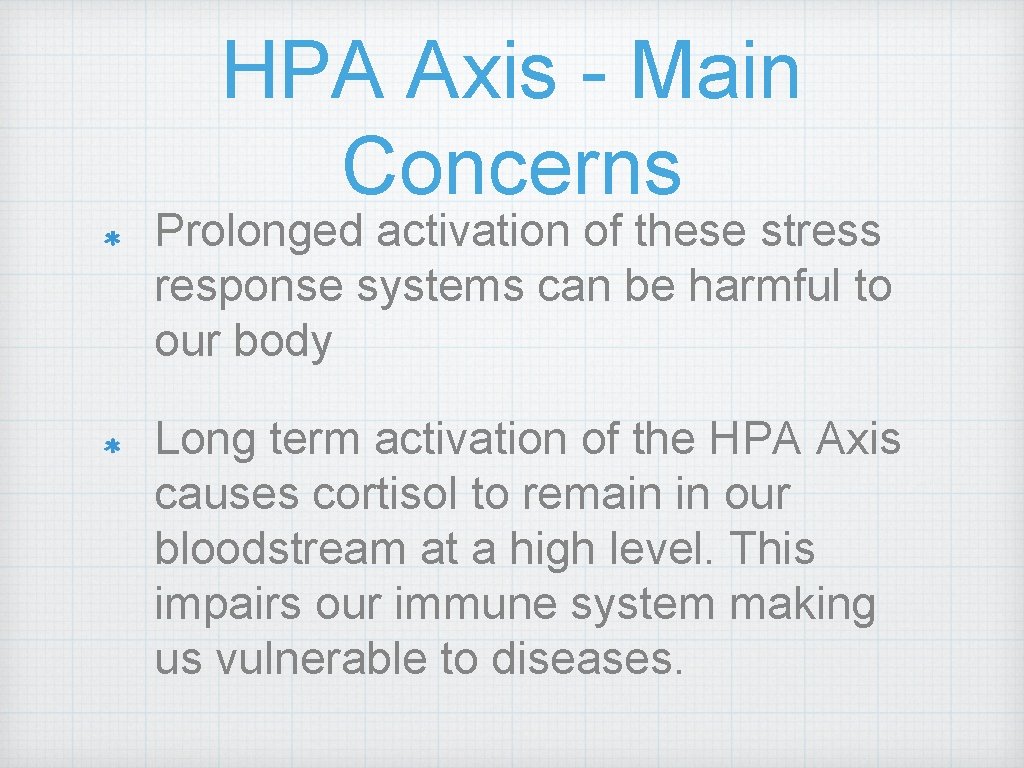 HPA Axis - Main Concerns

* Prolonged activation of these stress response systems can be harmful to our body

* Long term activation of the HPA Axis causes cortisol to remain in our bloodstream at a high level. This impairs our immune system making us vulnerable to diseases.